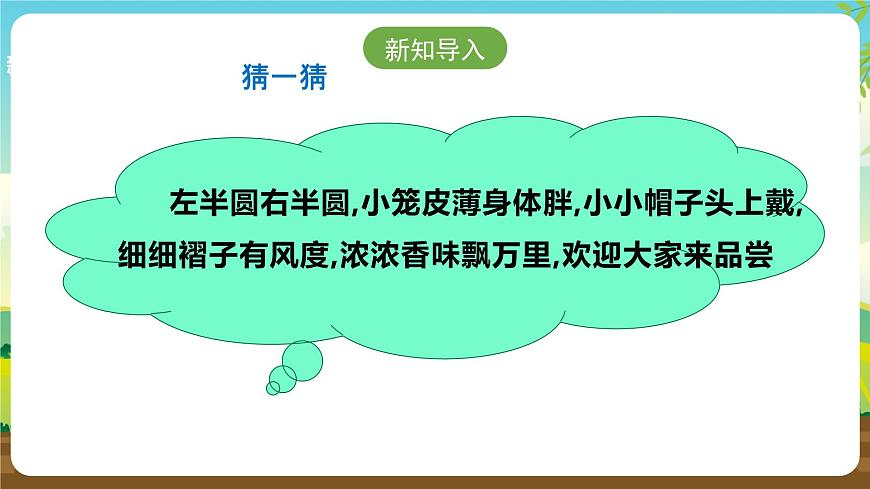 新知导入

猜一猜

左半圆右半圆,小笼皮薄身体胖,小小帽子头上戴,细细褶子有风度,浓浓香味飘万里,欢迎大家来品尝